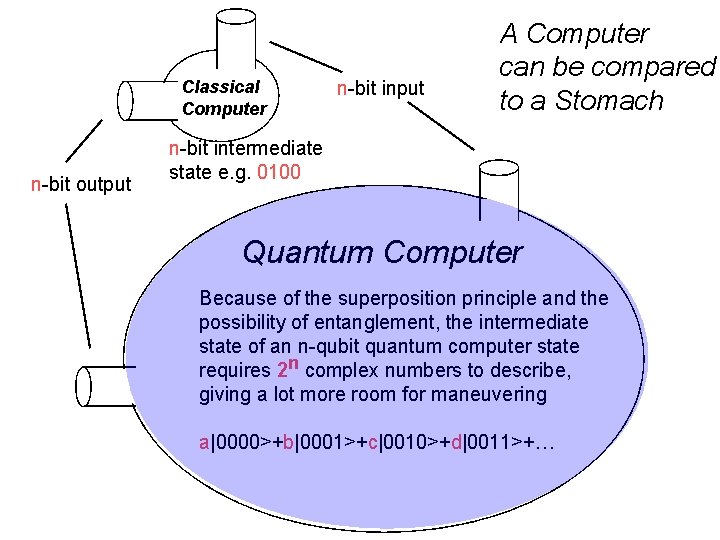 A Computer can be compared to a Stomach

Classical Computer

n-bit input

n-bit intermediate state e.g. 0100

n-bit output

Quantum Computer

Because of the superposition principle and the possibility of entanglement, the intermediate state of an n-qubit quantum computer state requires $2^n$ complex numbers to describe, giving a lot more room for maneuvering

a|0000>+b|0001>+c|0010>+d|0011>+...